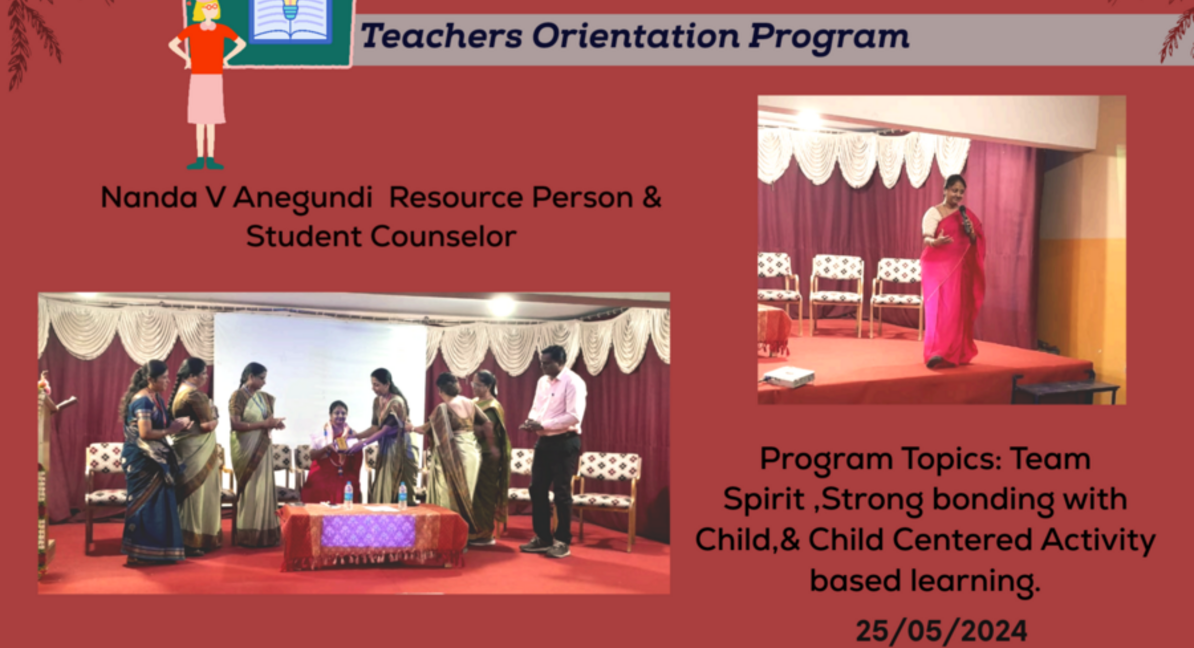 Teachers Orientation Program

Nanda V Anegundi Resource Person & Student Counselor

Program Topics: Team Spirit ,Strong bonding with Child,& Child Centered Activity based learning.

25/05/2024